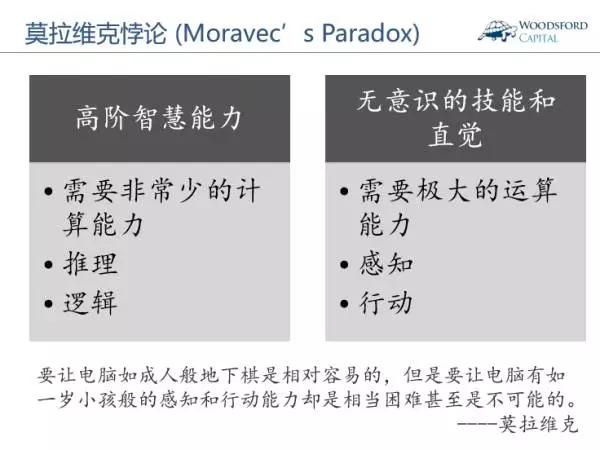 莫拉维克悖论 (Moravec’s Paradox)

WOODSFORD CAPITAL

高阶智慧能力

• 需要非常少的计算能力
• 推理
• 逻辑

无意识的技能和直觉

• 需要极大的运算能力
• 感知
• 行动

要让电脑如成人般地下棋是相对容易的，但是要让电脑有如一岁小孩般的感知和行动能力却是相当困难甚至是不可能的。
——莫拉维克